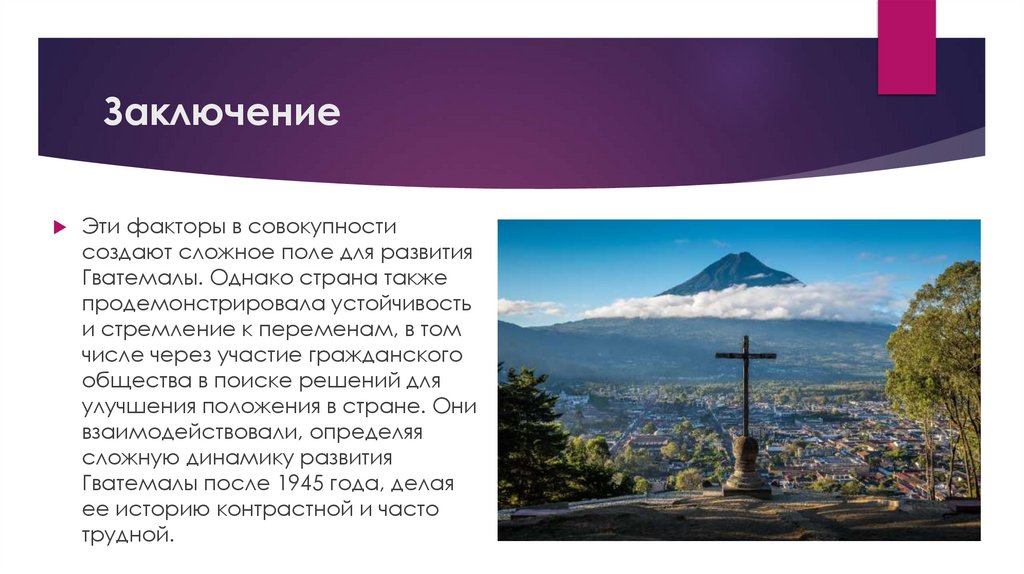 Заключение

Эти факторы в совокупности создают сложное поле для развития Гватемалы. Однако страна также продемонстрировала устойчивость и стремление к переменам, в том числе через участие гражданского общества в поиске решений для улучшения положения в стране. Они взаимодействовали, определяя сложную динамику развития Гватемалы после 1945 года, делая ее историю контрастной и часто трудной.